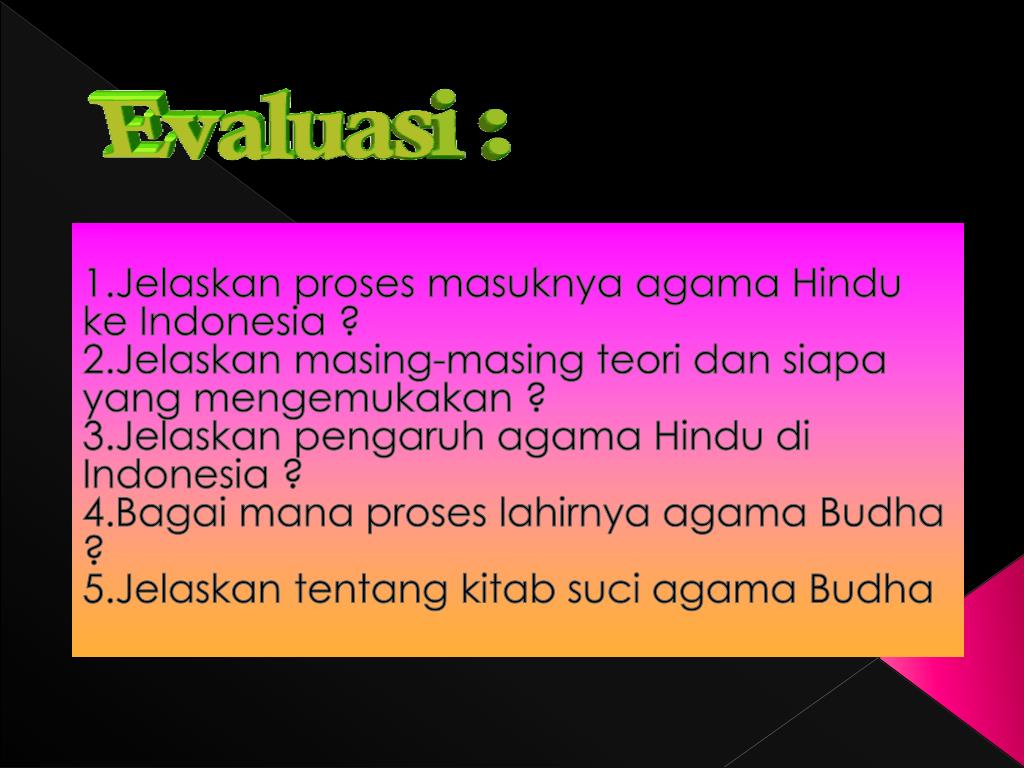 Evaluasi :

1.Jelaskan proses masuknya agama Hindu ke Indonesia ?
2.Jelaskan masing-masing teori dan siapa yang mengemukakan ?
3.Jelaskan pengaruh agama Hindu di Indonesia ?
4.Bagai mana proses lahirnya agama Budha ?
5.Jelaskan tentang kitab suci agama Budha